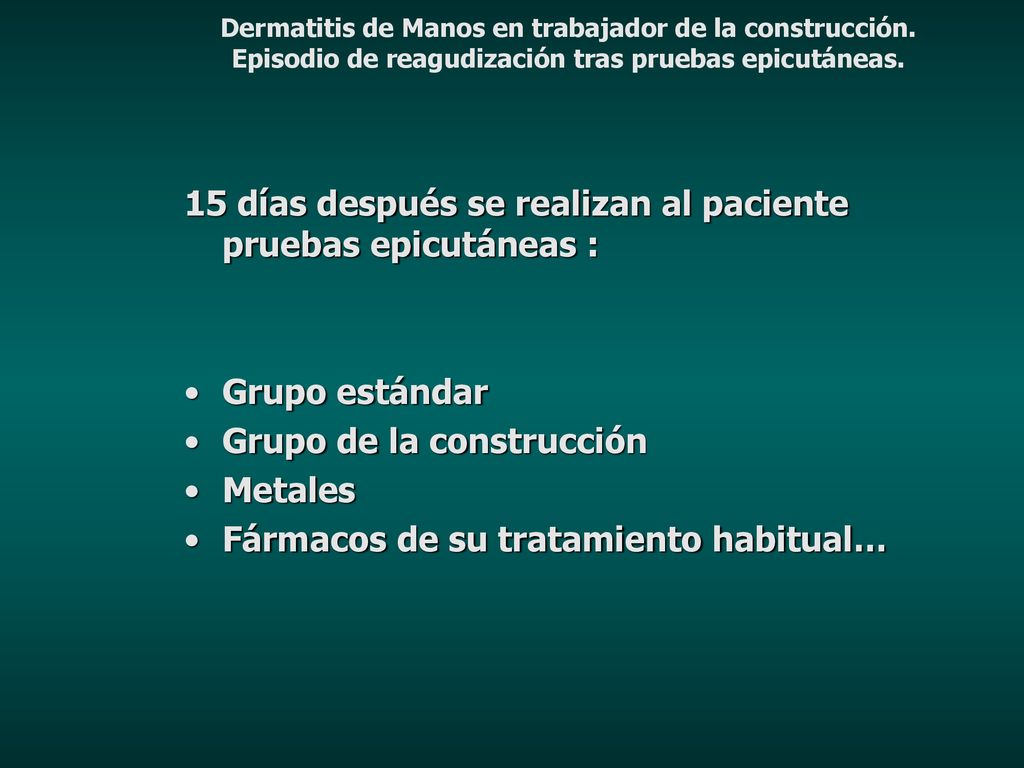 Dermatitis de Manos en trabajador de la construcción.
Episodio de reagudización tras pruebas epicutáneas.

15 días después se realizan al paciente pruebas epicutáneas :

• Grupo estándar
• Grupo de la construcción
• Metales
• Fármacos de su tratamiento habitual…